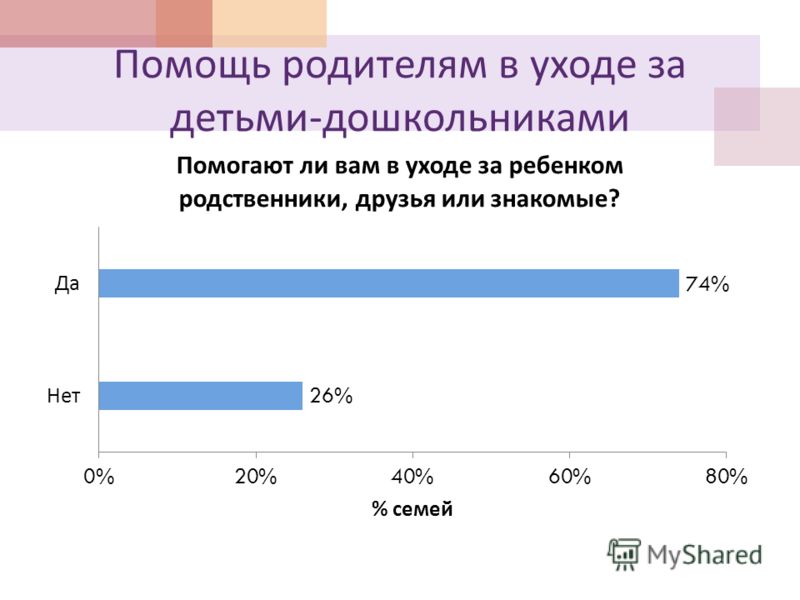 Помощь родителям в уходе за детьми-дошкольниками

Помогают ли вам в уходе за ребенком родственники, друзья или знакомые?

Да
74%

Нет
26%

0%
20%
40%
60%
80%

% семей

MyShared